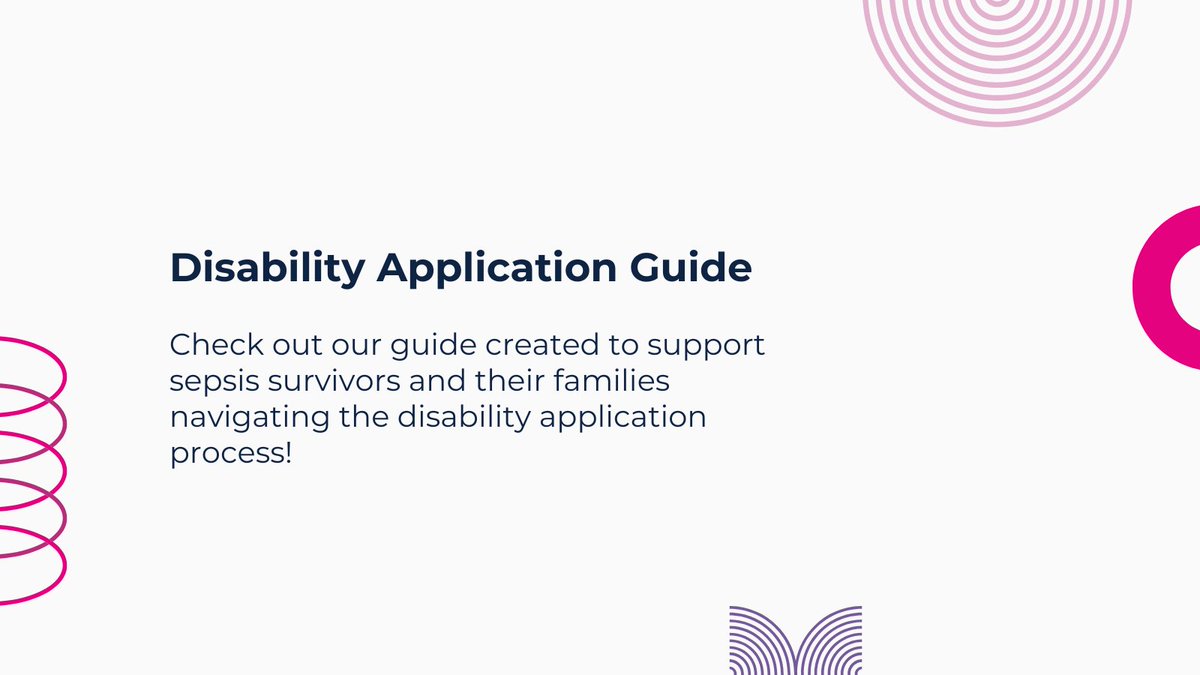 Disability Application Guide

Check out our guide created to support sepsis survivors and their families navigating the disability application process!